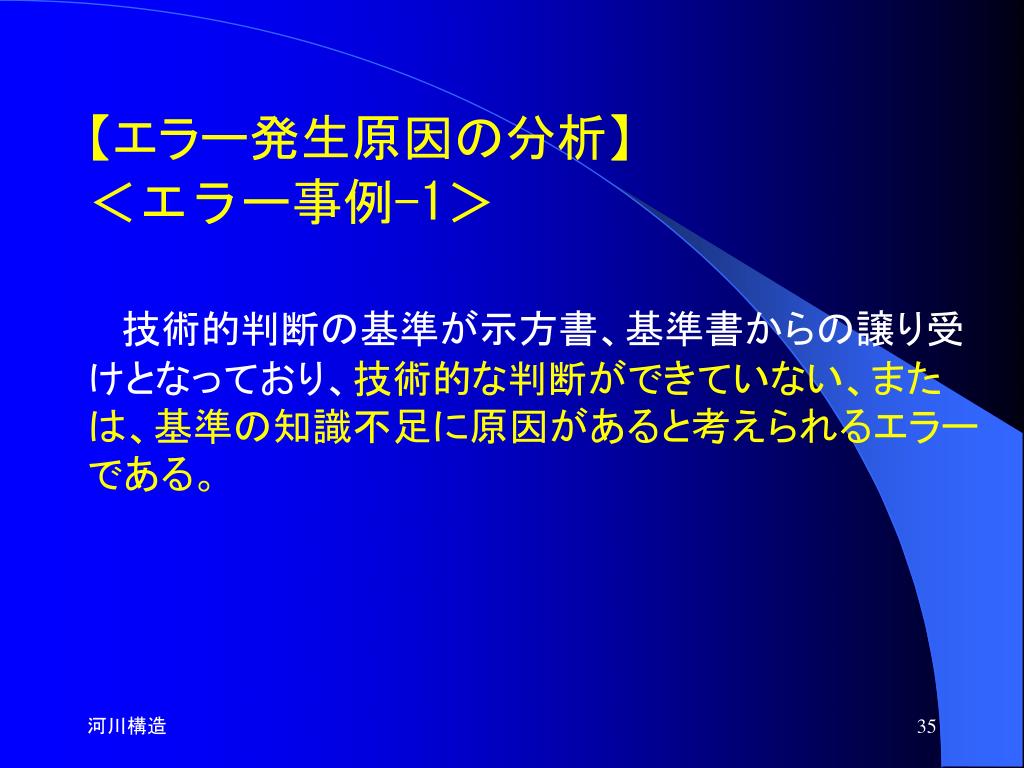 【エラー発生原因の分析】
＜エラー事例-1＞

技術的判断の基準が示方書、基準書からの譲り受けとなっており、技術的な判断ができていない、または、基準の知識不足に原因があると考えられるエラーである。

河川構造

35